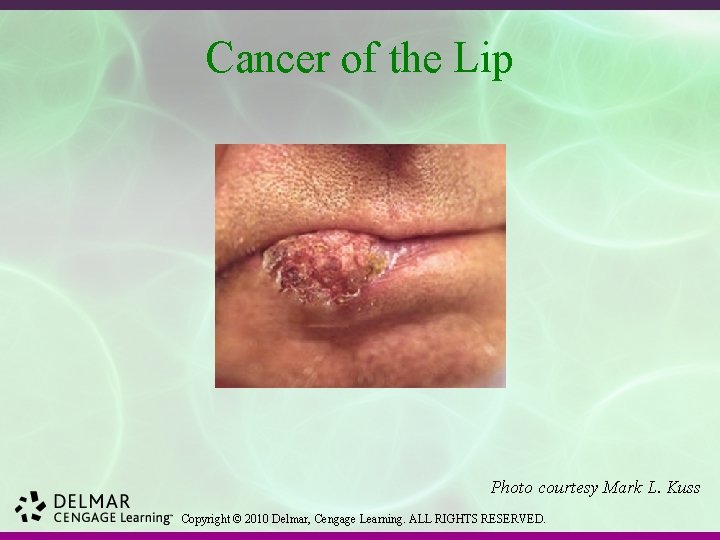 Cancer of the Lip

Photo courtesy Mark L. Kuss

DELMAR
CENGAGE Learning™

Copyright © 2010 Delmar, Cengage Learning. ALL RIGHTS RESERVED.